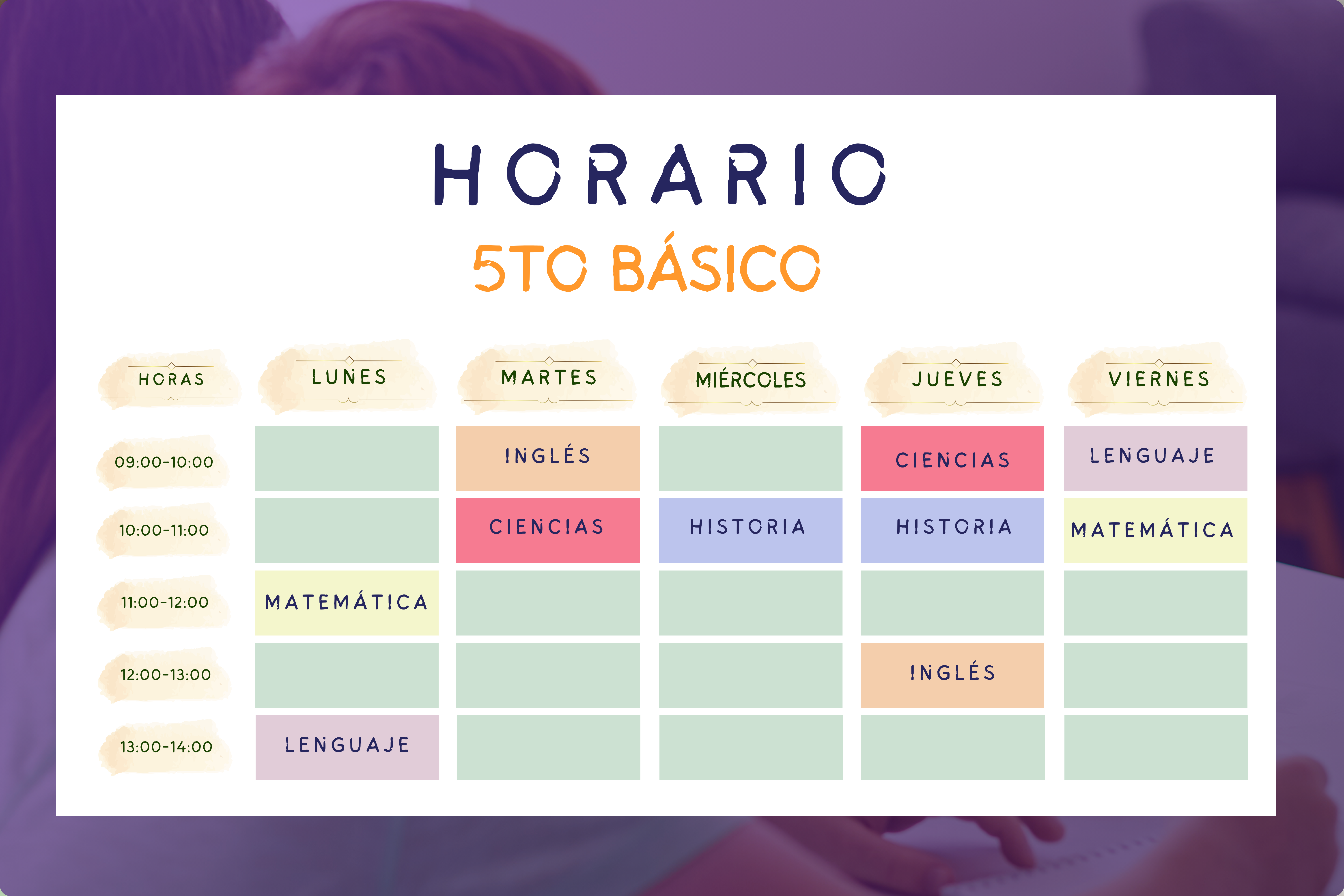 HORARIO

5TO BÁSICO

| HORAS | LUNES | MARTES | MIÉRCOLES | JUEVES | VIERNES |
|---|---|---|---|---|---|
| 09:00-10:00 | | INGLÉS | | CIENCIAS | LENGUAJE |
| 10:00-11:00 | | CIENCIAS | HISTORIA | HISTORIA | MATEMÁTICA |
| 11:00-12:00 | MATEMÁTICA | | | | |
| 12:00-13:00 | | | | INGLÉS | |
| 13:00-14:00 | LENGUAJE | | | | |